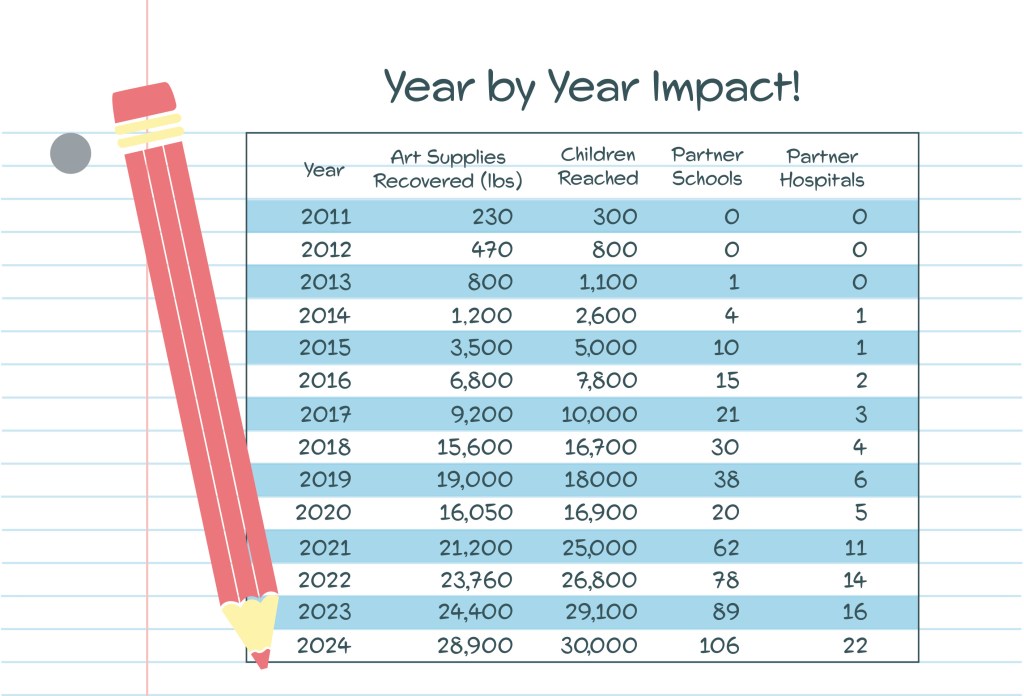 Year by Year Impact!

| Year | Art Supplies Recovered (lbs) | Children Reached | Partner Schools | Partner Hospitals |
|---|---|---|---|---|
| 2011 | 230 | 300 | 0 | 0 |
| 2012 | 470 | 800 | 0 | 0 |
| 2013 | 800 | 1,100 | 1 | 0 |
| 2014 | 1,200 | 2,600 | 4 | 1 |
| 2015 | 3,500 | 5,000 | 10 | 1 |
| 2016 | 6,800 | 7,800 | 15 | 2 |
| 2017 | 9,200 | 10,000 | 21 | 3 |
| 2018 | 15,600 | 16,700 | 30 | 4 |
| 2019 | 19,000 | 18000 | 38 | 6 |
| 2020 | 16,050 | 16,900 | 20 | 5 |
| 2021 | 21,200 | 25,000 | 62 | 11 |
| 2022 | 23,760 | 26,800 | 78 | 14 |
| 2023 | 24,400 | 29,100 | 89 | 16 |
| 2024 | 28,900 | 30,000 | 106 | 22 |